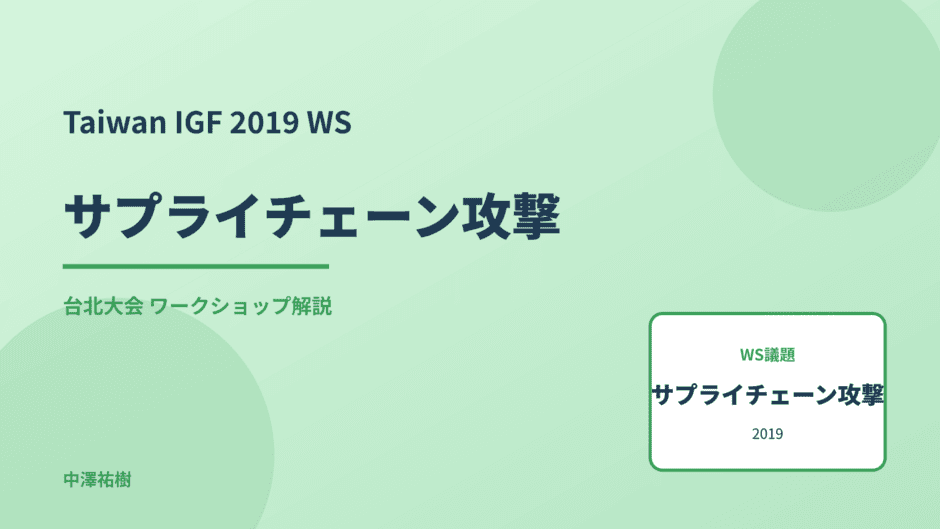 Taiwan IGF 2019 WS

サプライチェーン攻撃

台北大会 ワークショップ解説

WS議題

サプライチェーン攻撃

2019

中澤祐樹